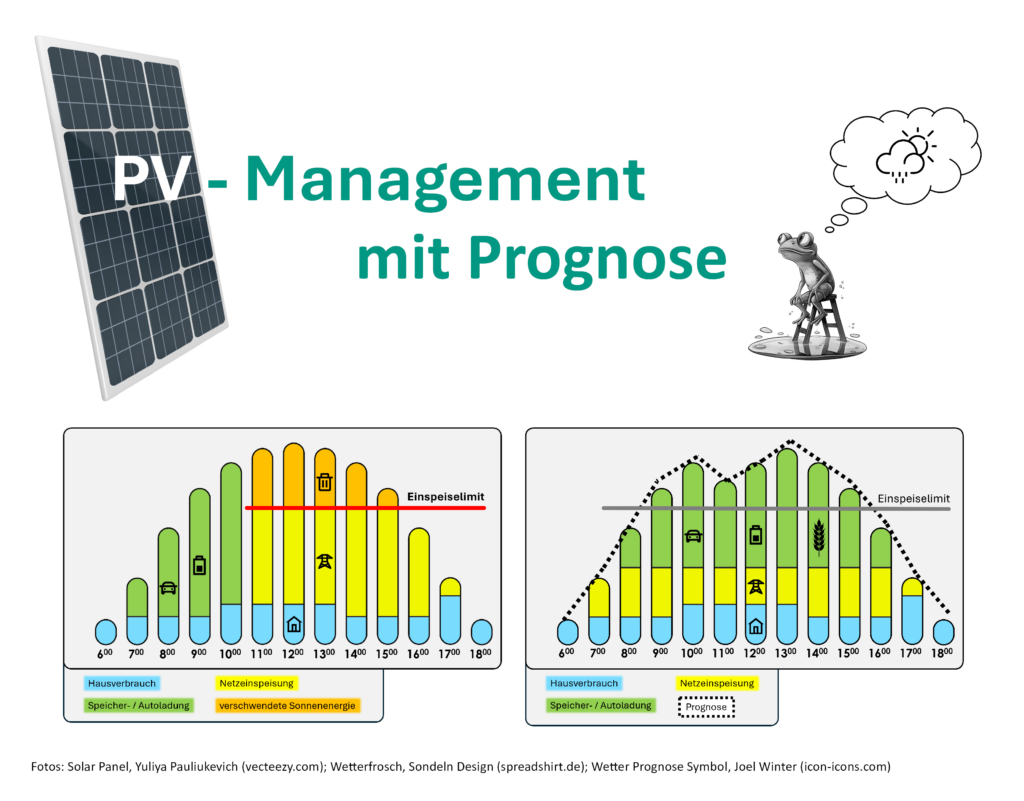 PV - Management mit Prognose

Einspeiselimit

$6^{00}$ $7^{00}$ $8^{00}$ $9^{00}$ $10^{00}$ $11^{00}$ $12^{00}$ $13^{00}$ $14^{00}$ $15^{00}$ $16^{00}$ $17^{00}$ $18^{00}$

Hausverbrauch
Netzeinspeisung
Speicher- / Autoladung
verschwendete Sonnenenergie

Einspeiselimit

$6^{00}$ $7^{00}$ $8^{00}$ $9^{00}$ $10^{00}$ $11^{00}$ $12^{00}$ $13^{00}$ $14^{00}$ $15^{00}$ $16^{00}$ $17^{00}$ $18^{00}$

Hausverbrauch
Netzeinspeisung
Speicher- / Autoladung
Prognose

Fotos: Solar Panel, Yuliya Pauliukevich (vecteezy.com); Wetterfrosch, Sondeln Design (spreadshirt.de); Wetter Prognose Symbol, Joel Winter (icon-icons.com)